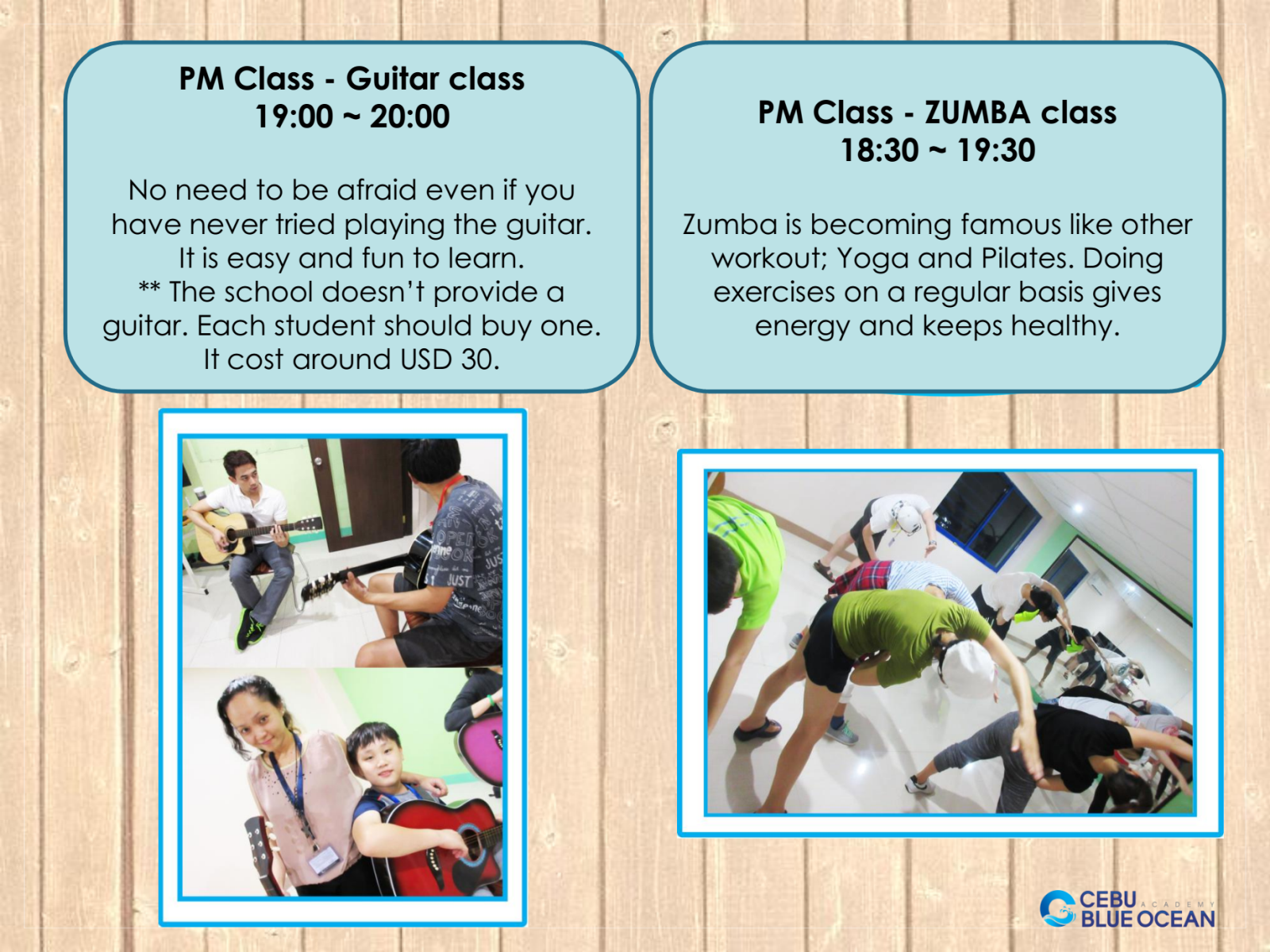 PM Class - Guitar class
19:00 ~ 20:00

No need to be afraid even if you have never tried playing the guitar. It is easy and fun to learn.
** The school doesn't provide a guitar. Each student should buy one. It cost around USD 30.

PM Class - ZUMBA class
18:30 ~ 19:30

Zumba is becoming famous like other workout; Yoga and Pilates. Doing exercises on a regular basis gives energy and keeps healthy.

CEBU ACADEMY BLUE OCEAN